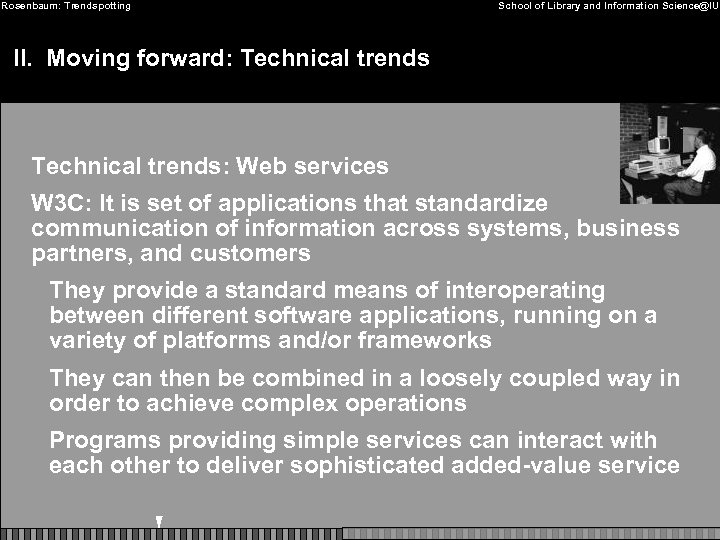 Rosenbaum: Trendspotting

School of Library and Information Science@IU

II. Moving forward: Technical trends

Technical trends: Web services

W3C: It is set of applications that standardize communication of information across systems, business partners, and customers

They provide a standard means of interoperating between different software applications, running on a variety of platforms and/or frameworks

They can then be combined in a loosely coupled way in order to achieve complex operations

Programs providing simple services can interact with each other to deliver sophisticated added-value service